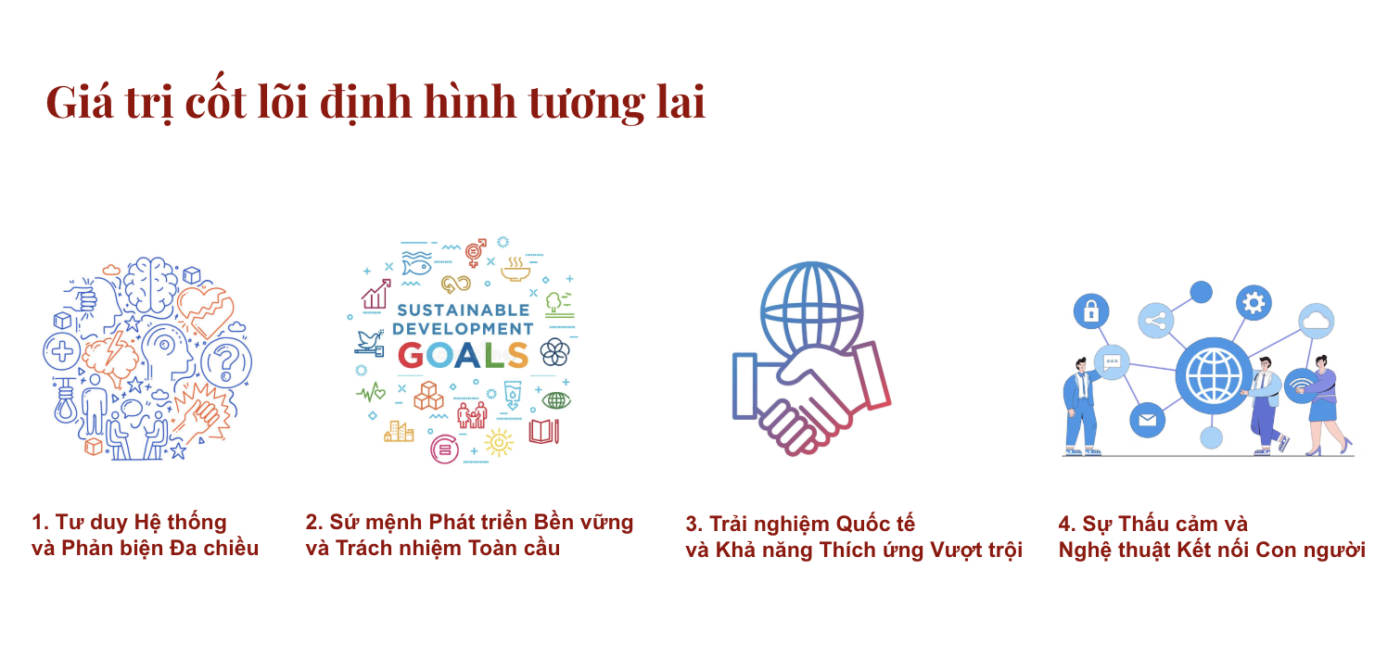 Giá trị cốt lõi định hình tương lai

SUSTAINABLE DEVELOPMENT GOALS

1. Tư duy Hệ thống và Phản biện Đa chiều

2. Sứ mệnh Phát triển Bền vững và Trách nhiệm Toàn cầu

3. Trải nghiệm Quốc tế và Khả năng Thích ứng Vượt trội

4. Sự Thấu cảm và Nghệ thuật Kết nối Con người